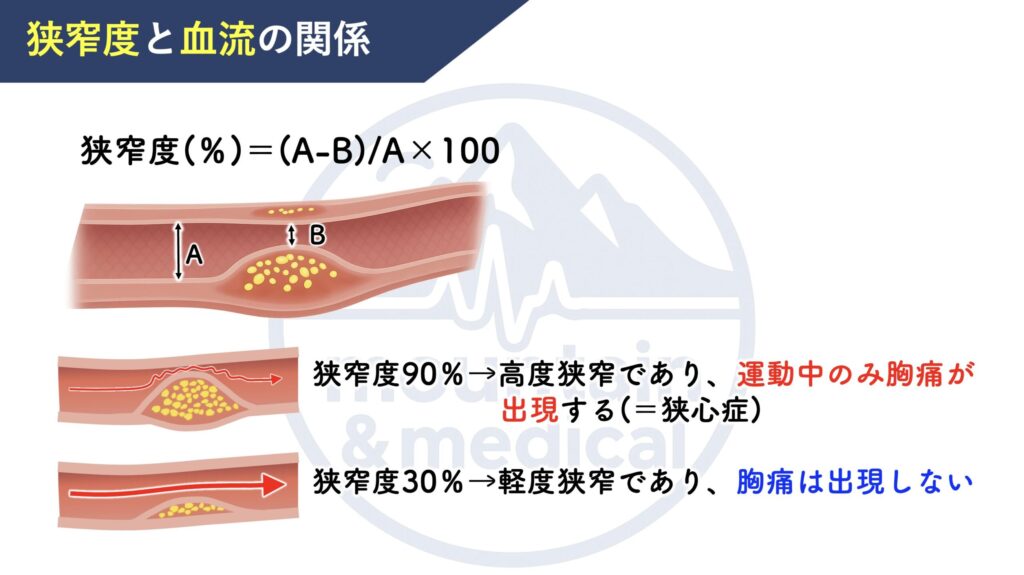 狭窄度と血流の関係

狭窄度(%)=(A-B)/A×100

A

B

狭窄度90%→高度狭窄であり、運動中のみ胸痛が出現する(=狭心症)

狭窄度30%→軽度狭窄であり、胸痛は出現しない

mountain & medical